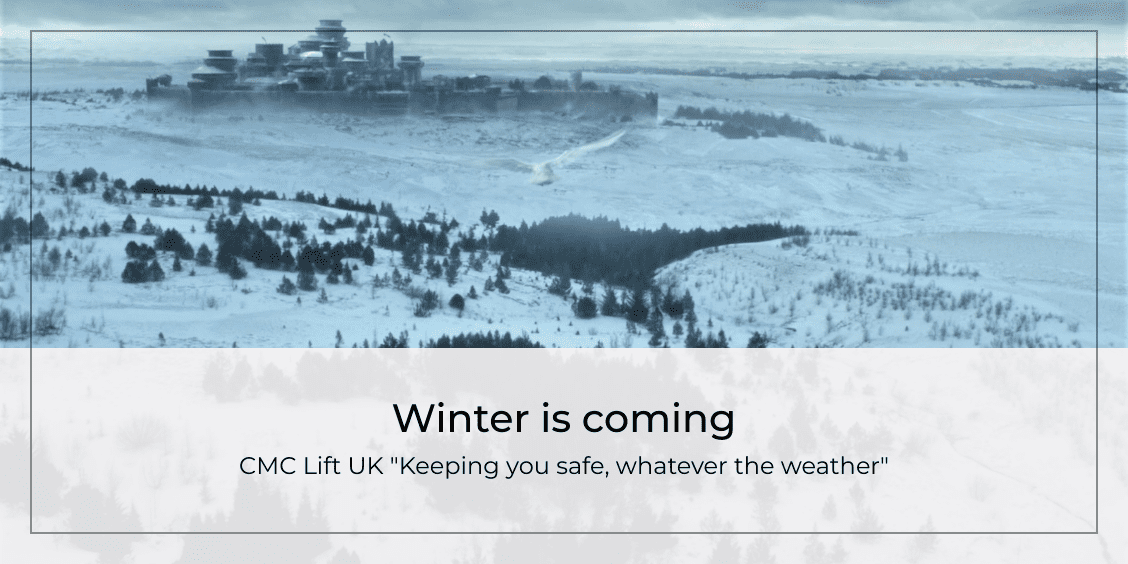 Winter is coming

CMC Lift UK "Keeping you safe, whatever the weather"